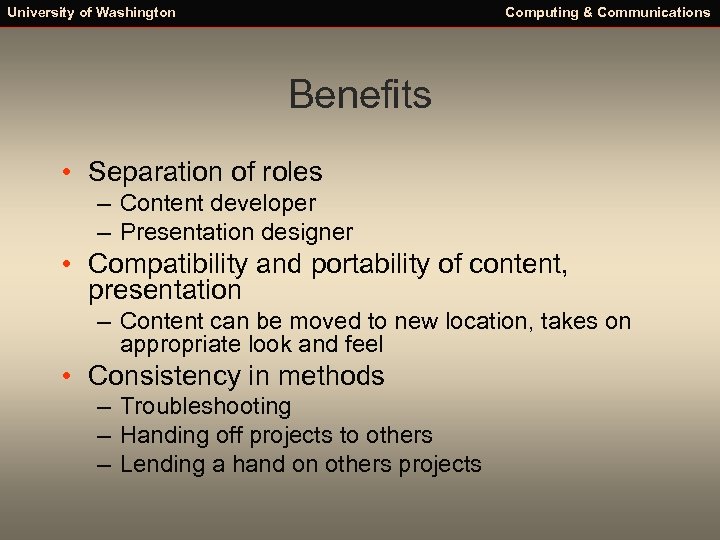 University of Washington

Computing & Communications

Benefits

• Separation of roles
  – Content developer
  – Presentation designer
• Compatibility and portability of content, presentation
  – Content can be moved to new location, takes on appropriate look and feel
• Consistency in methods
  – Troubleshooting
  – Handing off projects to others
  – Lending a hand on others projects